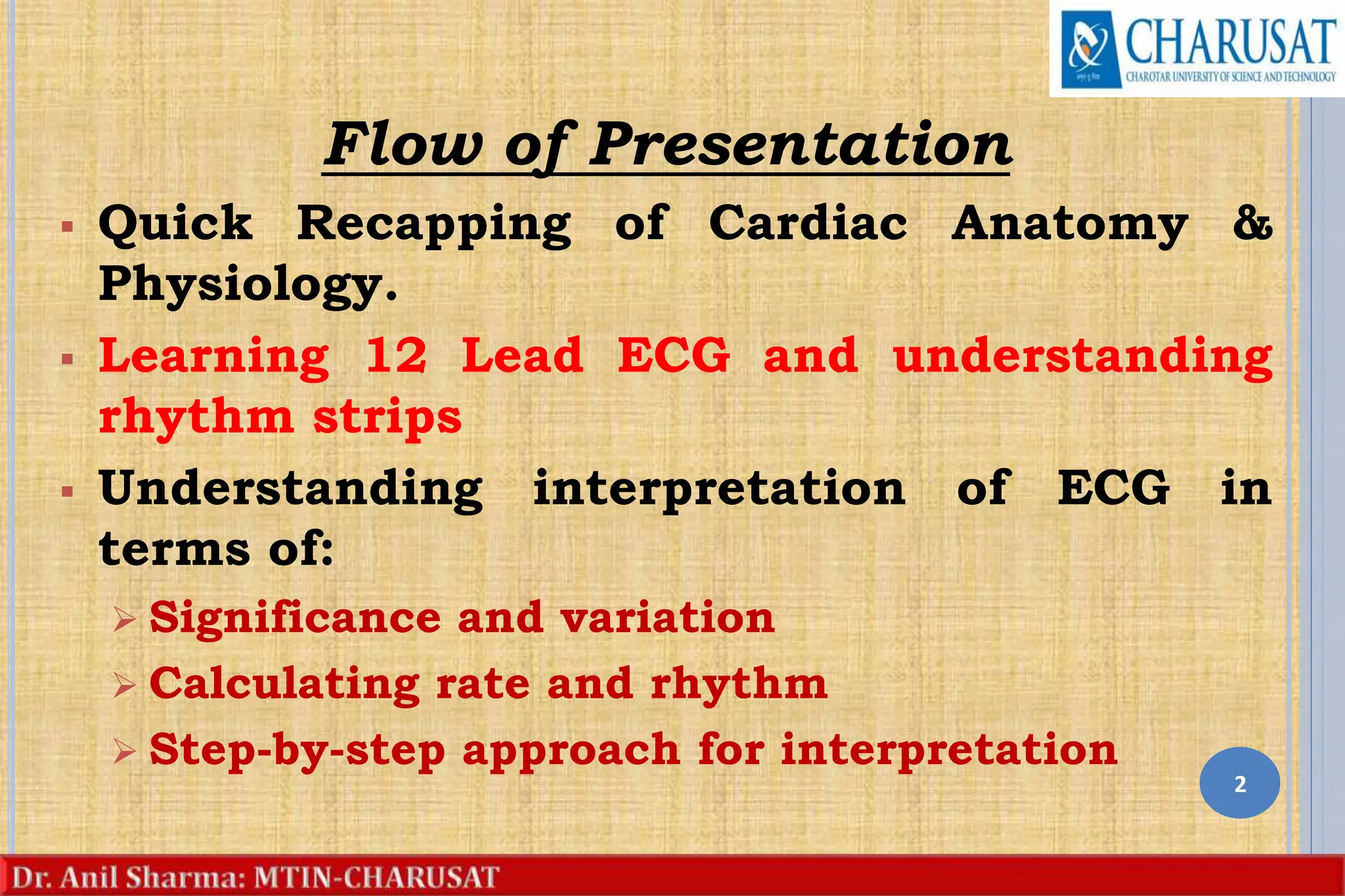 CHARUSAT
CHAROTAR UNIVERSITY OF SCIENCE AND TECHNOLOGY

Flow of Presentation

▪ Quick Recapping of Cardiac Anatomy & Physiology.

▪ Learning 12 Lead ECG and understanding rhythm strips

▪ Understanding interpretation of ECG in terms of:

➢ Significance and variation

➢ Calculating rate and rhythm

➢ Step-by-step approach for interpretation

2

Dr. Anil Sharma: MTIN-CHARUSAT